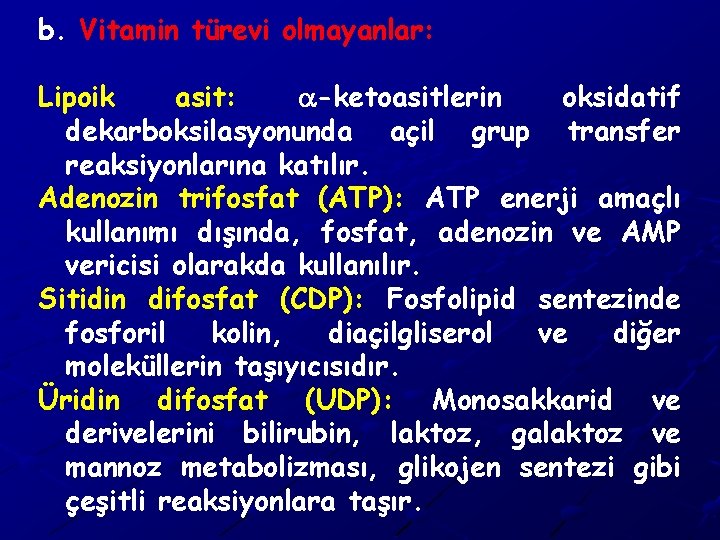 b. Vitamin türevi olmayanlar:

Lipoik asit: $\alpha$-ketoasitlerin oksidatif dekarboksilasyonunda açil grup transfer reaksiyonlarına katılır.

Adenozin trifosfat (ATP): ATP enerji amaçlı kullanımı dışında, fosfat, adenozin ve AMP vericisi olarakda kullanılır.

Sitidin difosfat (CDP): Fosfolipid sentezinde fosforil kolin, diaçilgliserol ve diğer moleküllerin taşıyıcısıdır.

Üridin difosfat (UDP): Monosakkarid ve derivelerini bilirubin, laktoz, galaktoz ve mannoz metabolizması, glikojen sentezi gibi çeşitli reaksiyonlara taşır.